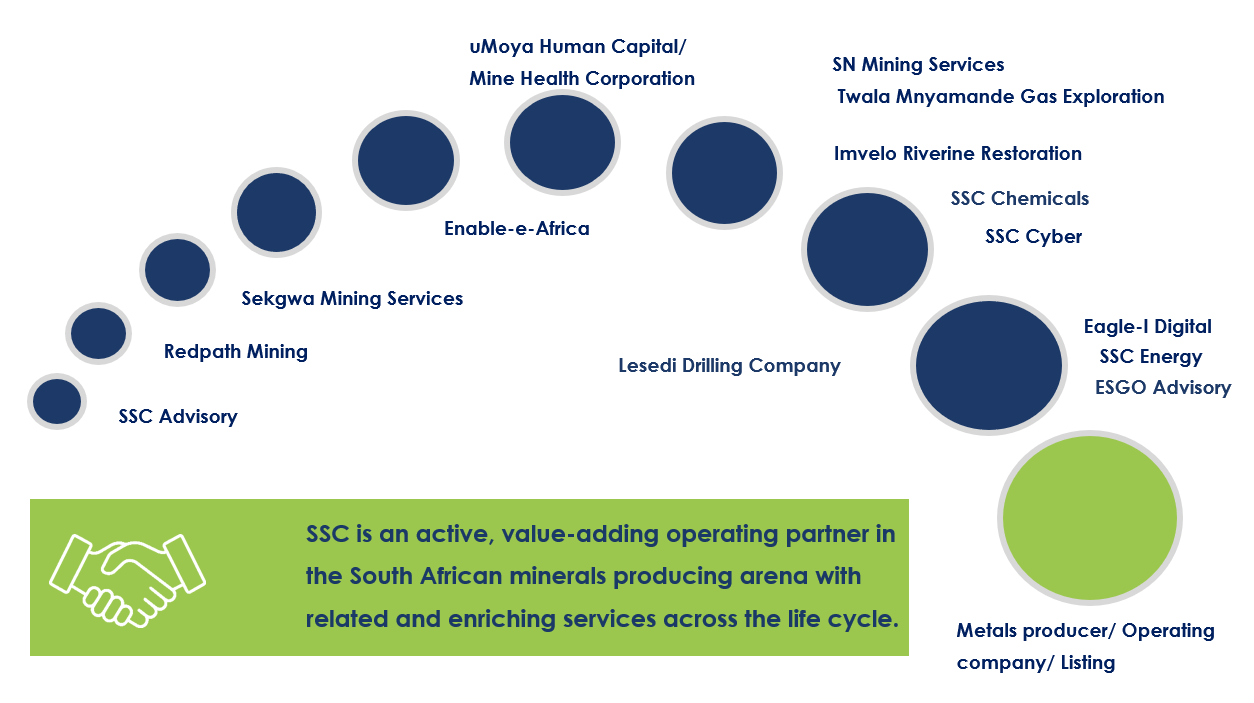 SSC Advisory

Redpath Mining

Sekgwa Mining Services

Enable-e-Africa

uMoya Human Capital/
Mine Health Corporation

Lesedi Drilling Company

SN Mining Services
Twala Mnyamande Gas Exploration

Imvelo Riverine Restoration

SSC Chemicals

SSC Cyber

Eagle-I Digital
SSC Energy
ESGO Advisory

Metals producer/ Operating company/ Listing

SSC is an active, value-adding operating partner in the South African minerals producing arena with related and enriching services across the life cycle.